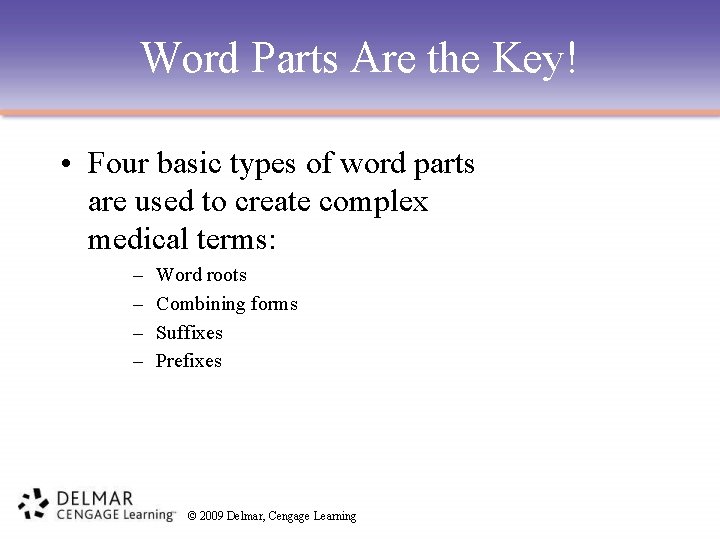 Word Parts Are the Key!

• Four basic types of word parts are used to create complex medical terms:
– Word roots
– Combining forms
– Suffixes
– Prefixes

DELMAR
CENGAGE Learning™

© 2009 Delmar, Cengage Learning